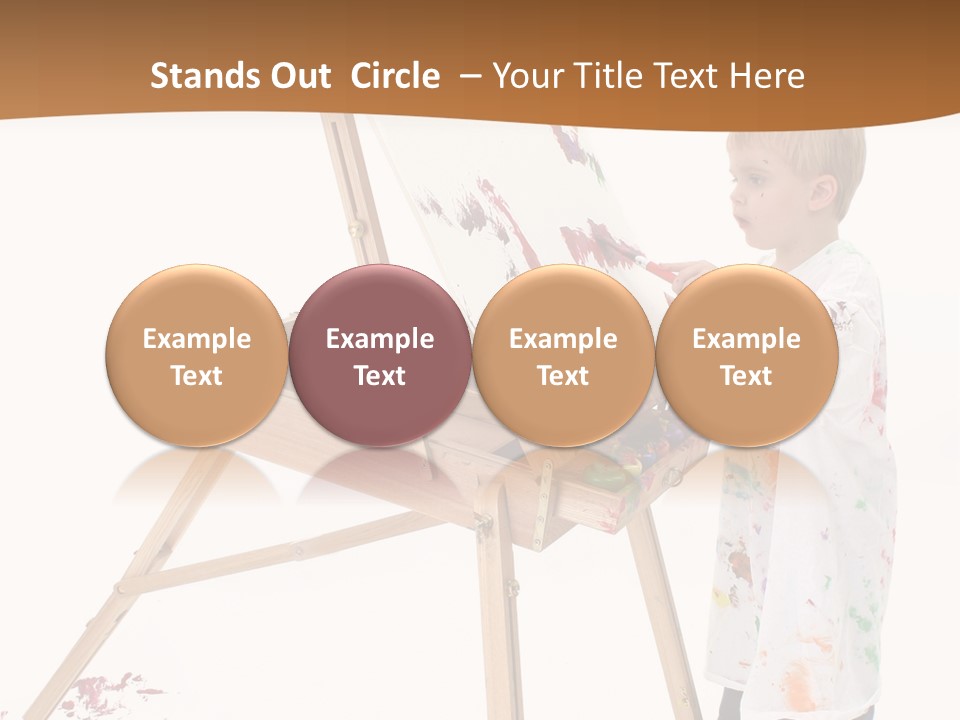 Stands Out Circle – Your Title Text Here

Example Text

Example Text

Example Text

Example Text